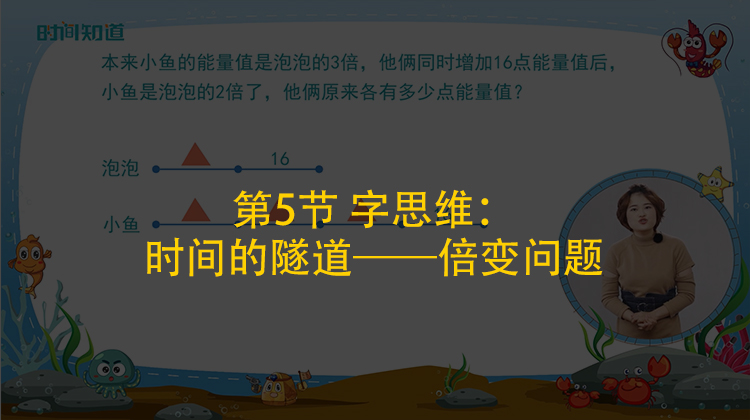 时间知道

本来小鱼的能量值是泡泡的3倍，他俩同时增加16点能量值后，小鱼是泡泡的2倍了，他俩原来各有多少点能量值？

泡泡 16

小鱼

第5节 字思维：
时间的隧道——倍变问题